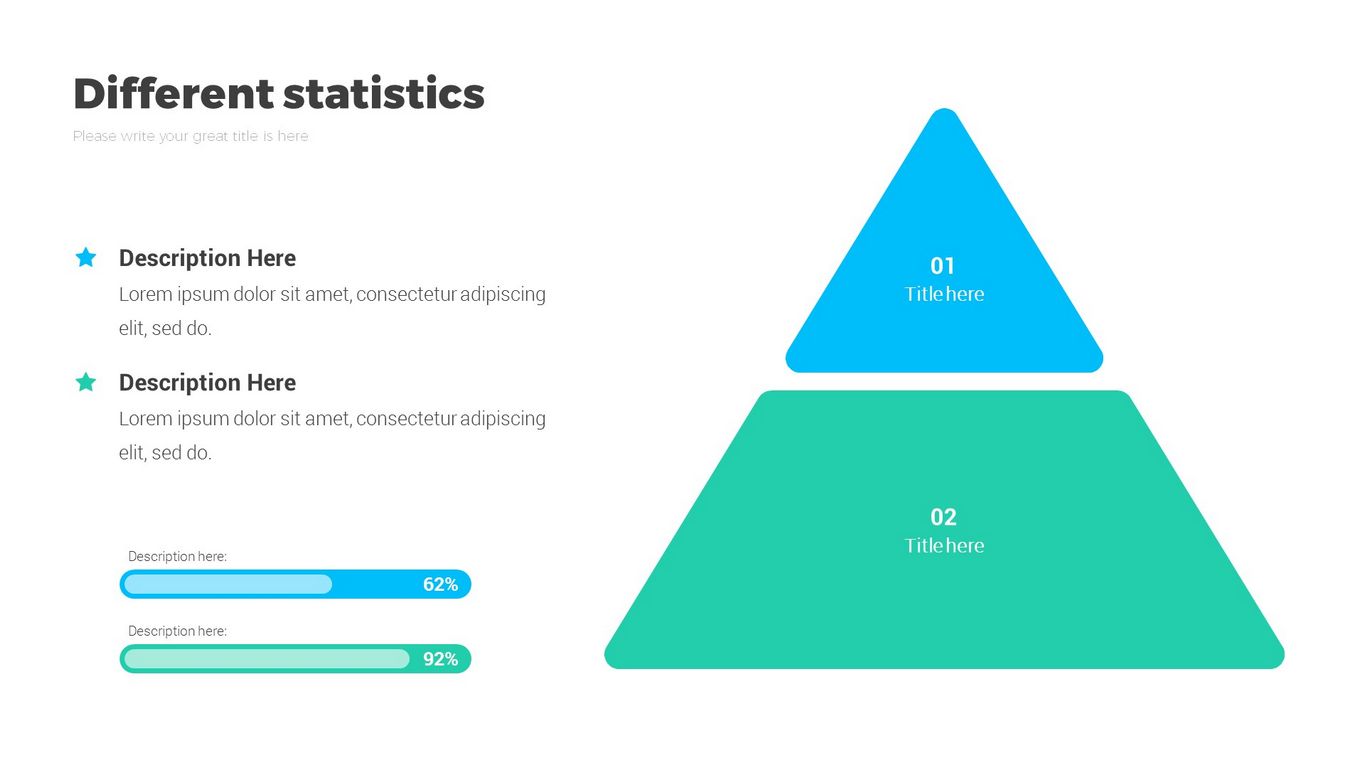 Different statistics

Please write your great title is here

Description Here
Lorem ipsum dolor sit amet, consectetur adipiscing elit, sed do.

Description Here
Lorem ipsum dolor sit amet, consectetur adipiscing elit, sed do.

Description here:
62%

Description here:
92%

01
Title here

02
Title here